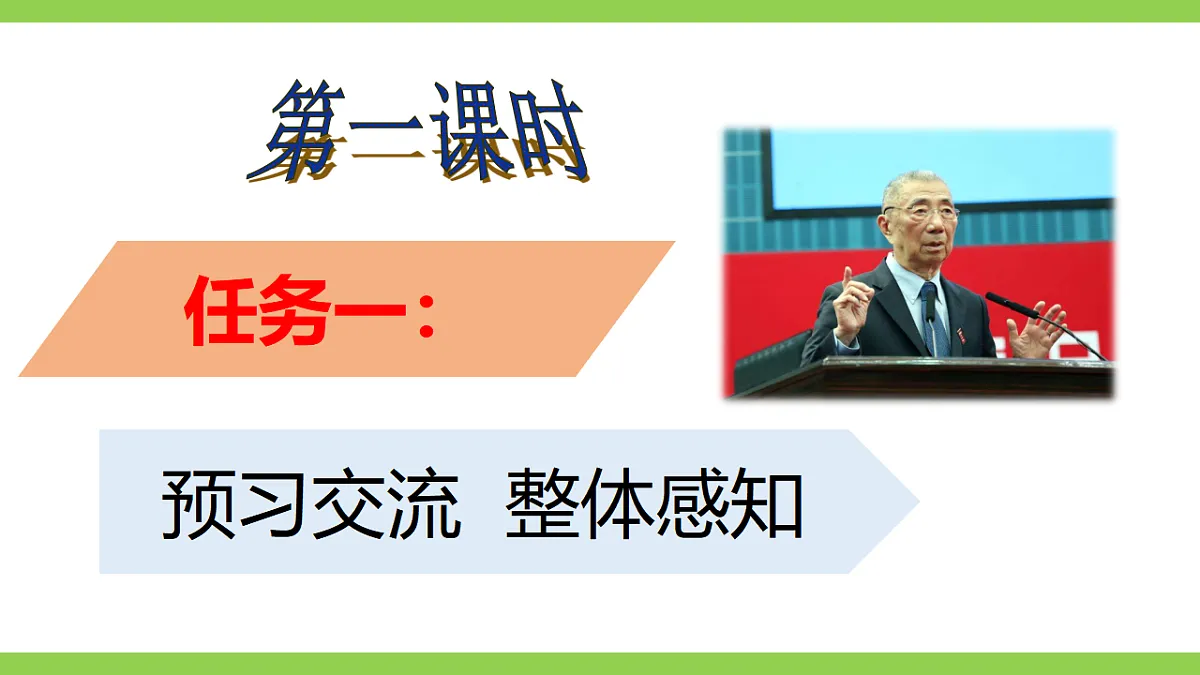 第一课时

任务一：

预习交流　整体感知